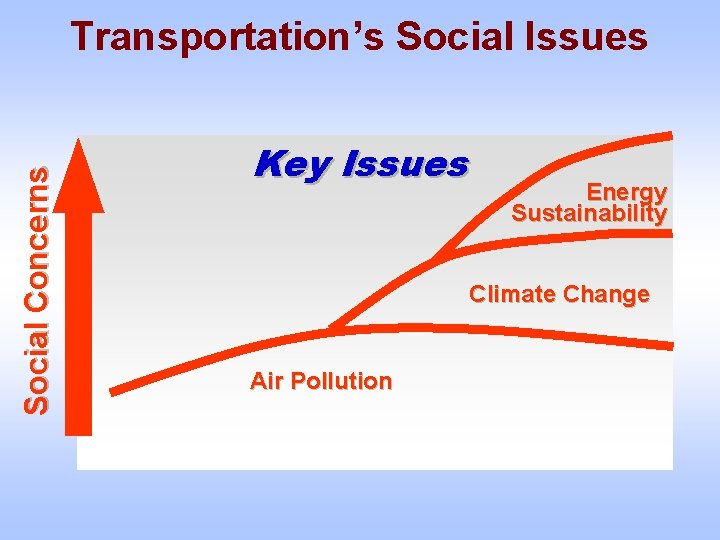 Transportation's Social Issues

Social Concerns

Key Issues

Energy Sustainability

Climate Change

Air Pollution